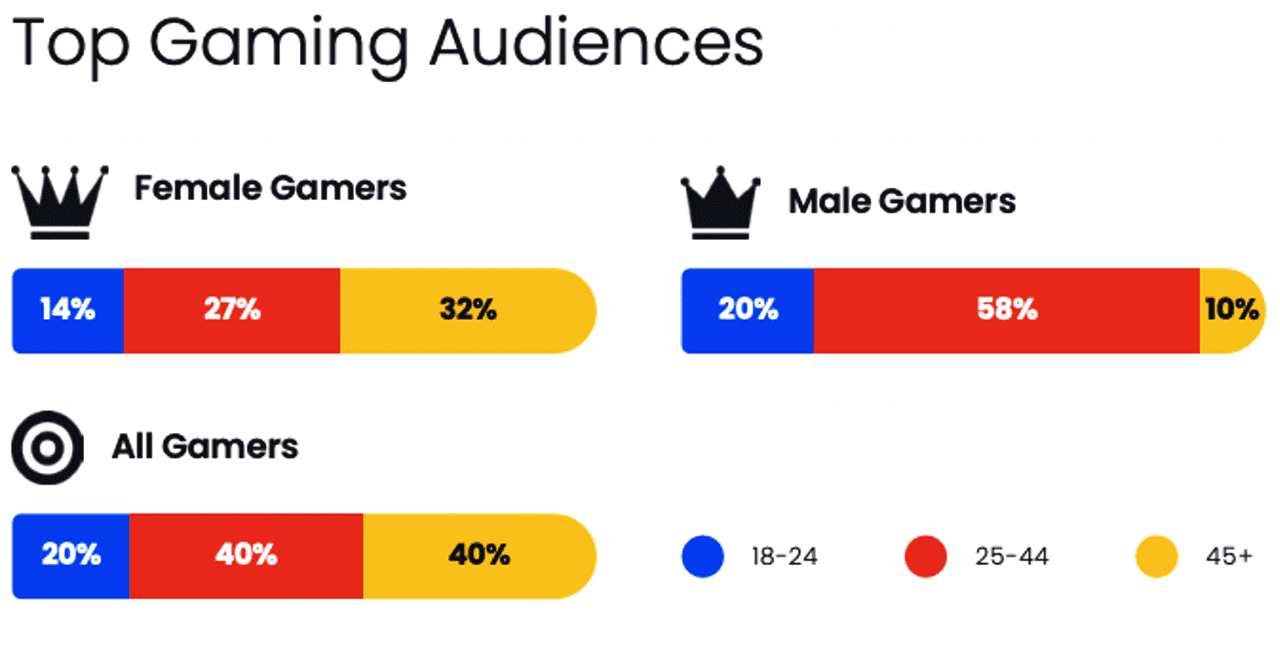 Top Gaming Audiences

Female Gamers

14% 27% 32%

Male Gamers

20% 58% 10%

All Gamers

20% 40% 40%

18-24 25-44 45+